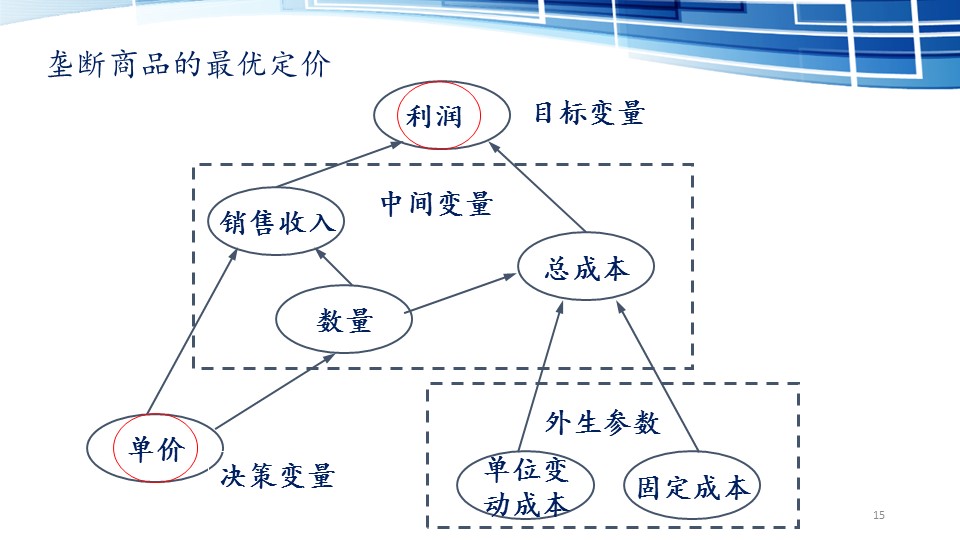 垄断商品的最优定价

利润

目标变量

中间变量

销售收入

总成本

数量

外生参数

单价

决策变量

单位变动成本

固定成本

15